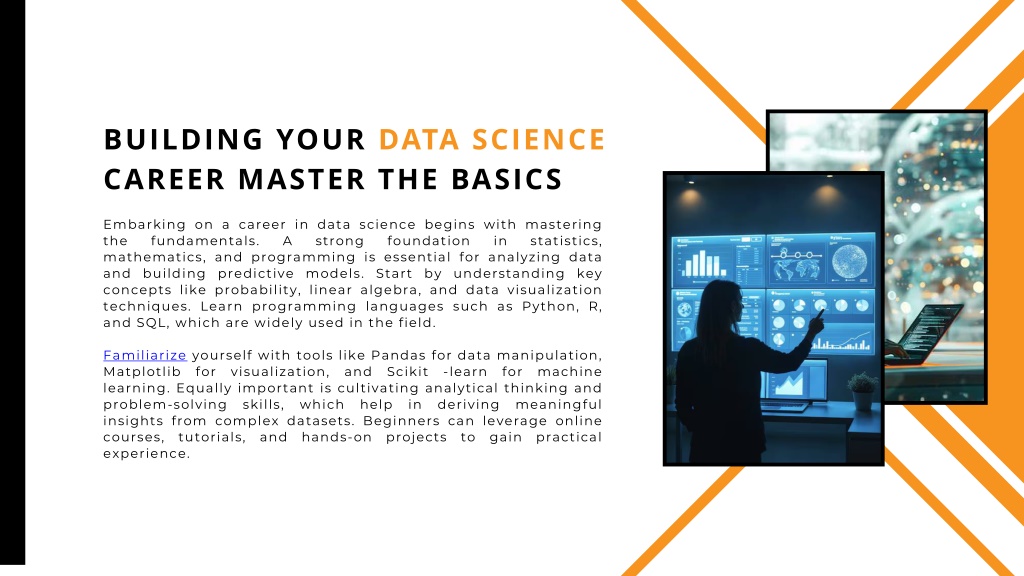 BUILDING YOUR DATA SCIENCE CAREER MASTER THE BASICS

Embarking on a career in data science begins with mastering the fundamentals. A strong foundation in statistics, mathematics, and programming is essential for analyzing data and building predictive models. Start by understanding key concepts like probability, linear algebra, and data visualization techniques. Learn programming languages such as Python, R, and SQL, which are widely used in the field.

Familiarize yourself with tools like Pandas for data manipulation, Matplotlib for visualization, and Scikit -learn for machine learning. Equally important is cultivating analytical thinking and problem-solving skills, which help in deriving meaningful insights from complex datasets. Beginners can leverage online courses, tutorials, and hands-on projects to gain practical experience.